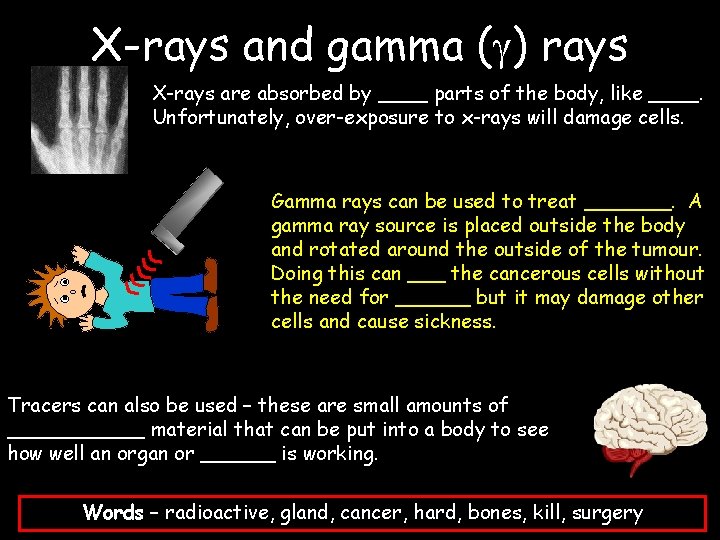 X-rays and gamma ($\gamma$) rays

X-rays are absorbed by ____ parts of the body, like ____. Unfortunately, over-exposure to x-rays will damage cells.

Gamma rays can be used to treat _______. A gamma ray source is placed outside the body and rotated around the outside of the tumour. Doing this can ___ the cancerous cells without the need for ______ but it may damage other cells and cause sickness.

Tracers can also be used – these are small amounts of ___________ material that can be put into a body to see how well an organ or ______ is working.

Words – radioactive, gland, cancer, hard, bones, kill, surgery